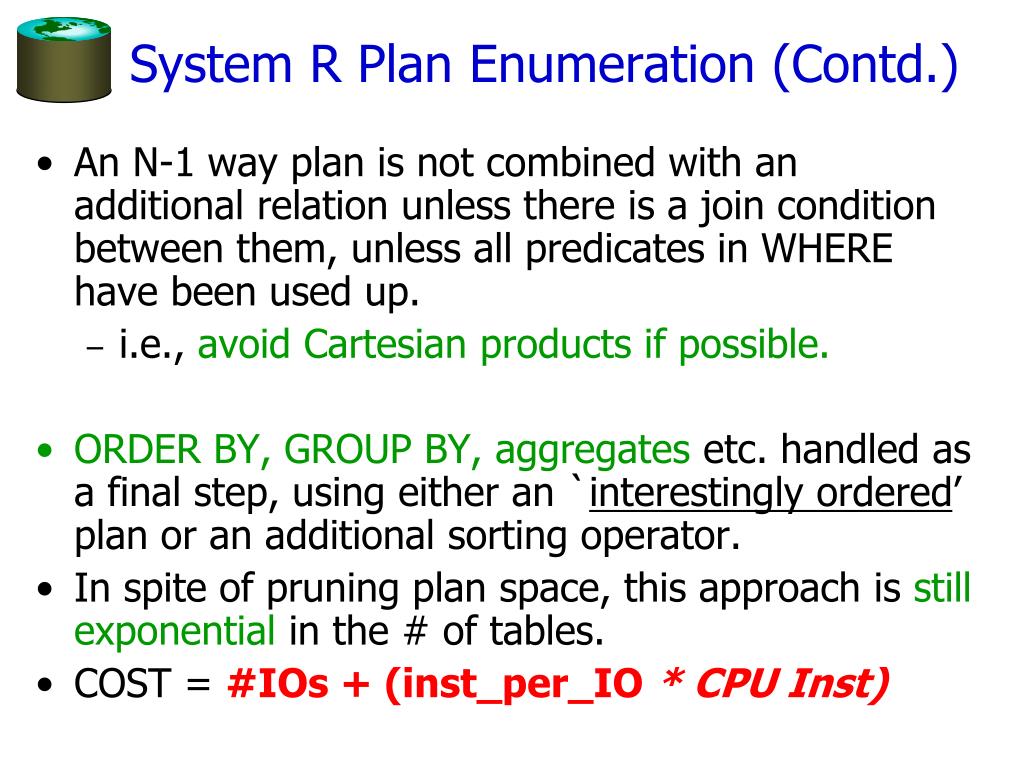 System R Plan Enumeration (Contd.)

• An N-1 way plan is not combined with an additional relation unless there is a join condition between them, unless all predicates in WHERE have been used up.
– i.e., avoid Cartesian products if possible.

• ORDER BY, GROUP BY, aggregates etc. handled as a final step, using either an `interestingly ordered' plan or an additional sorting operator.
• In spite of pruning plan space, this approach is still exponential in the # of tables.
• COST = #IOs + (inst_per_IO * CPU Inst)